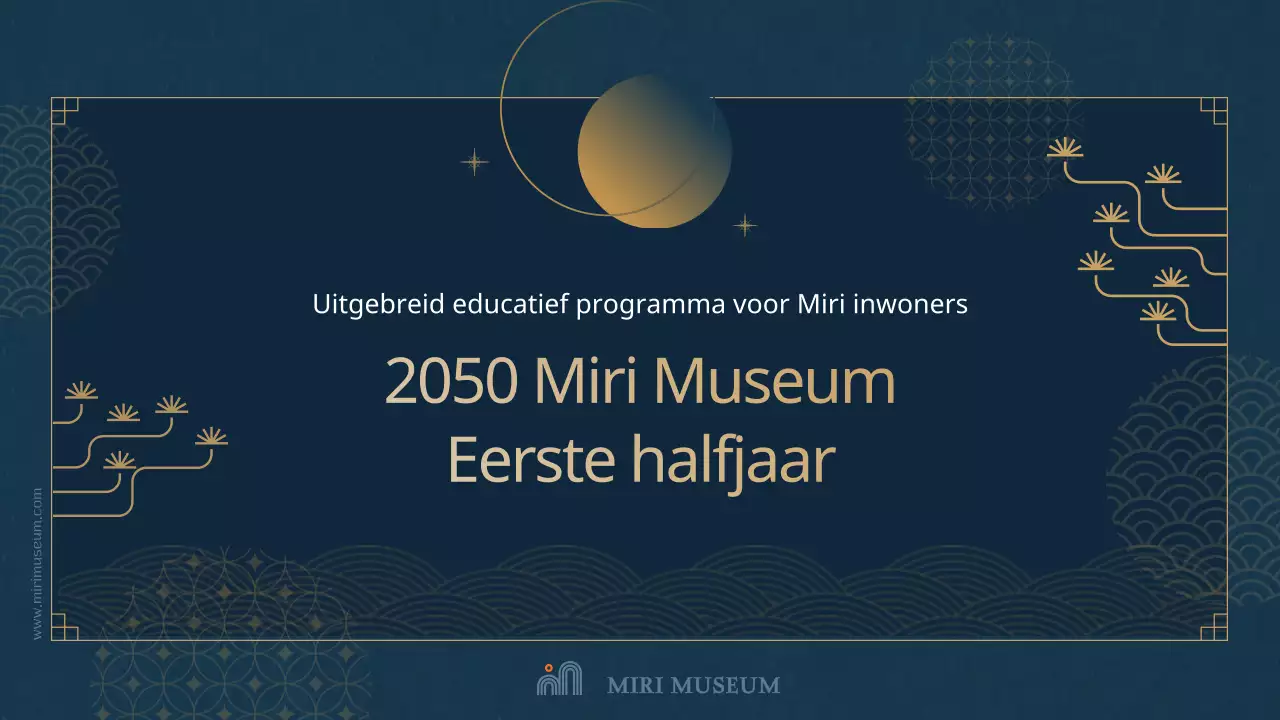 Uitgebreid educatief programma voor Miri inwoners

2050 Miri Museum
Eerste halfjaar

www.mirimuseum.com

MIRI MUSEUM